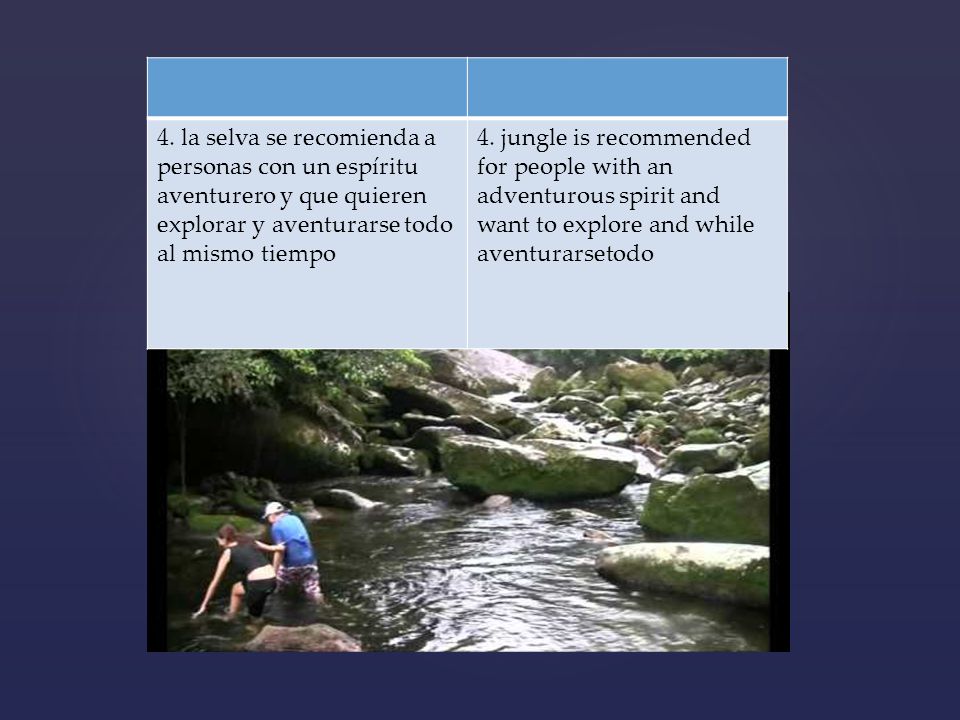 | | |
|---|---|
| 4. la selva se recomienda a personas con un espíritu aventurero y que quieren explorar y aventurarse todo al mismo tiempo | 4. jungle is recommended for people with an adventurous spirit and want to explore and while aventurarsetodo |